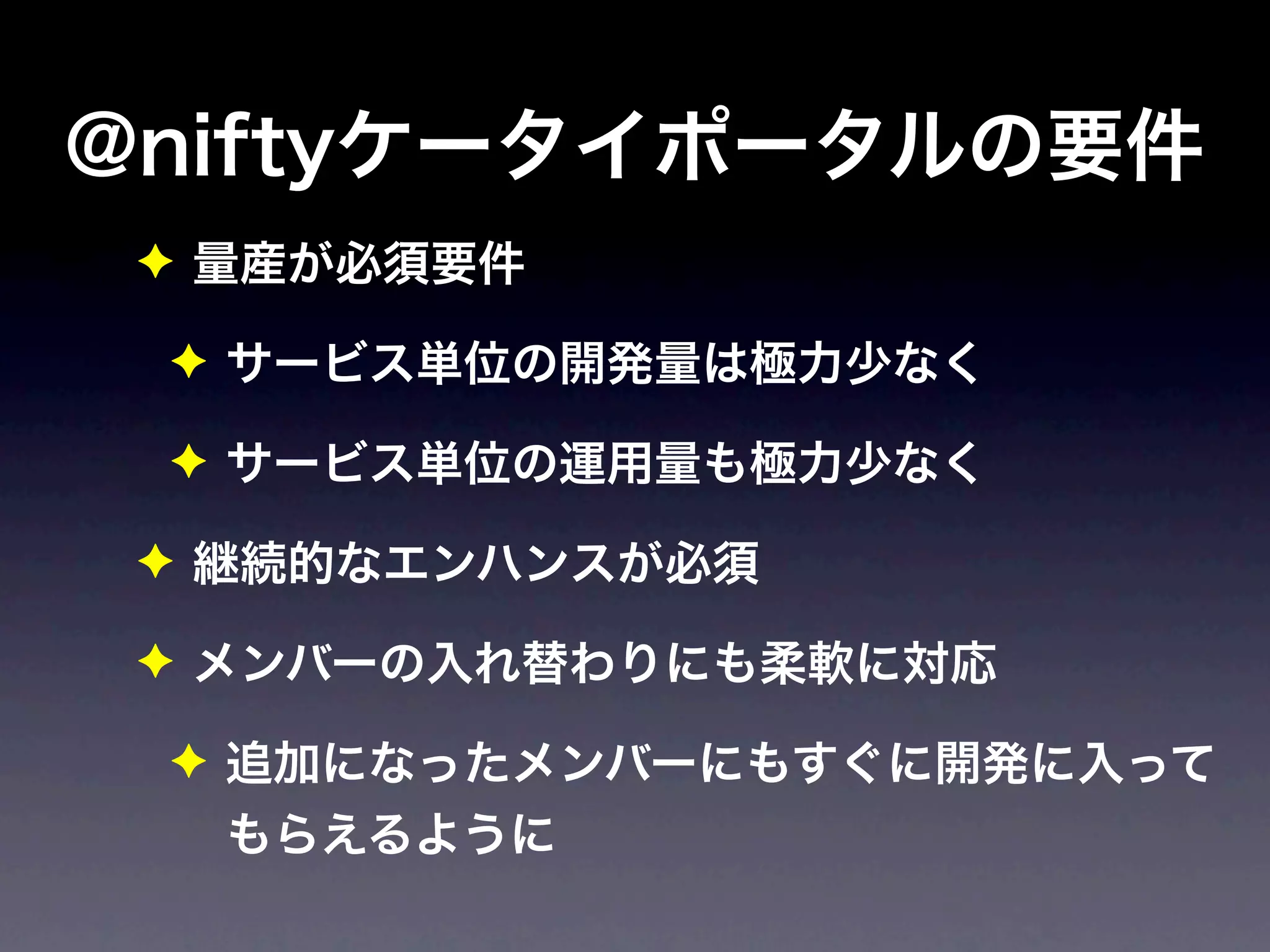 @niftyケータイポータルの要件

✦ 量産が必須要件

✦ サービス単位の開発量は極力少なく

✦ サービス単位の運用量も極力少なく

✦ 継続的なエンハンスが必須

✦ メンバーの入れ替わりにも柔軟に対応

✦ 追加になったメンバーにもすぐに開発に入ってもらえるように